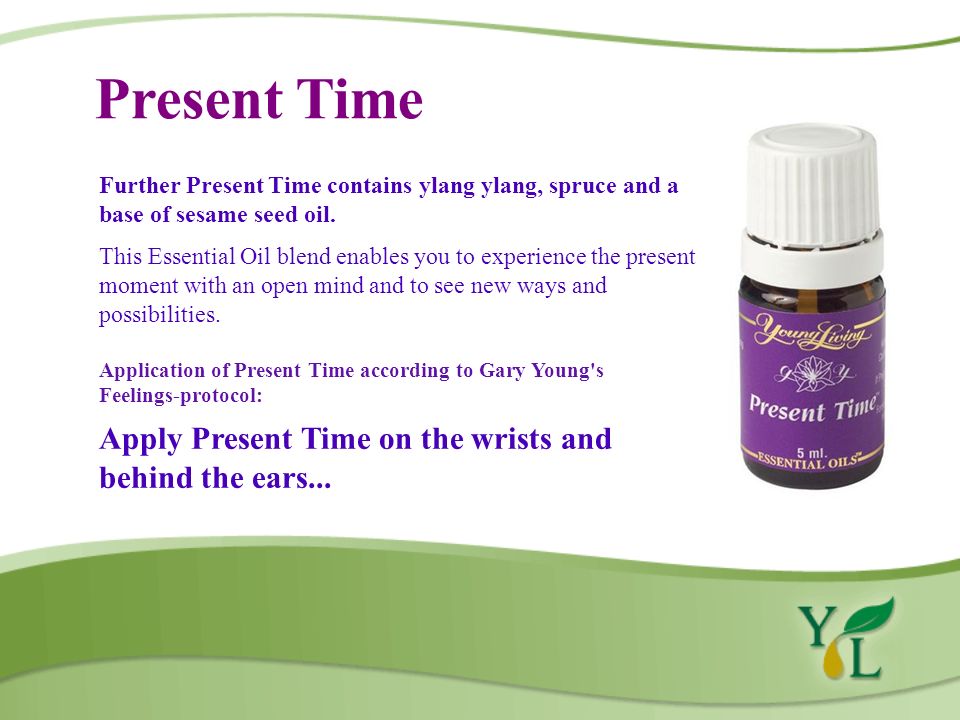 Present Time

Further Present Time contains ylang ylang, spruce and a base of sesame seed oil.

This Essential Oil blend enables you to experience the present moment with an open mind and to see new ways and possibilities.

Application of Present Time according to Gary Young's Feelings-protocol:

Apply Present Time on the wrists and behind the ears...

Young Living
Present Time
5 ml.
ESSENTIAL OILS

YL